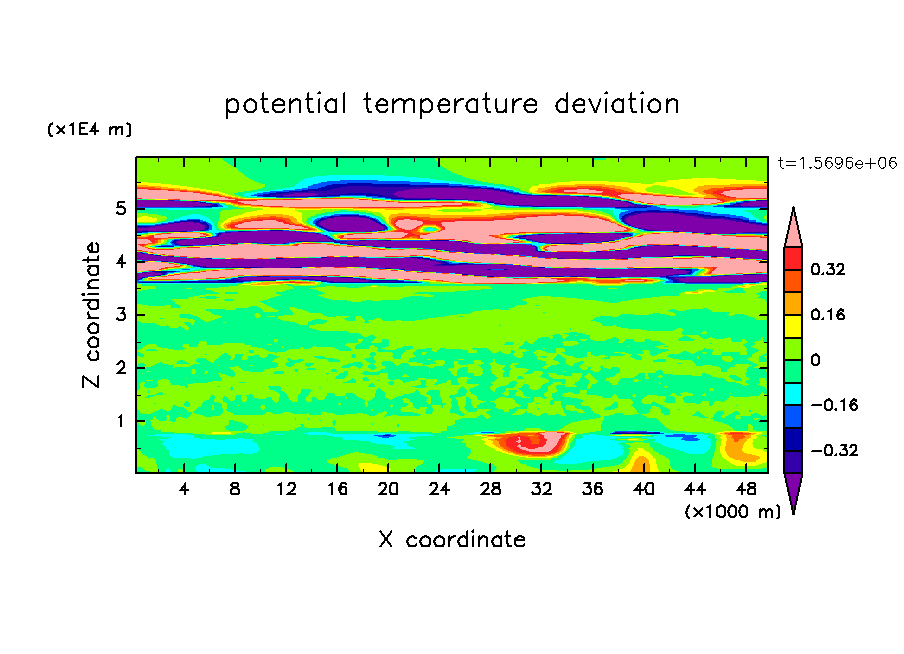 potential temperature deviation

(x1E4 m)

t=1.5696e+06

Z coordinate

5
4
3
2
1

4 8 12 16 20 24 28 32 36 40 44 48

(x1000 m)

X coordinate

0.32
0.16
0
−0.16
−0.32